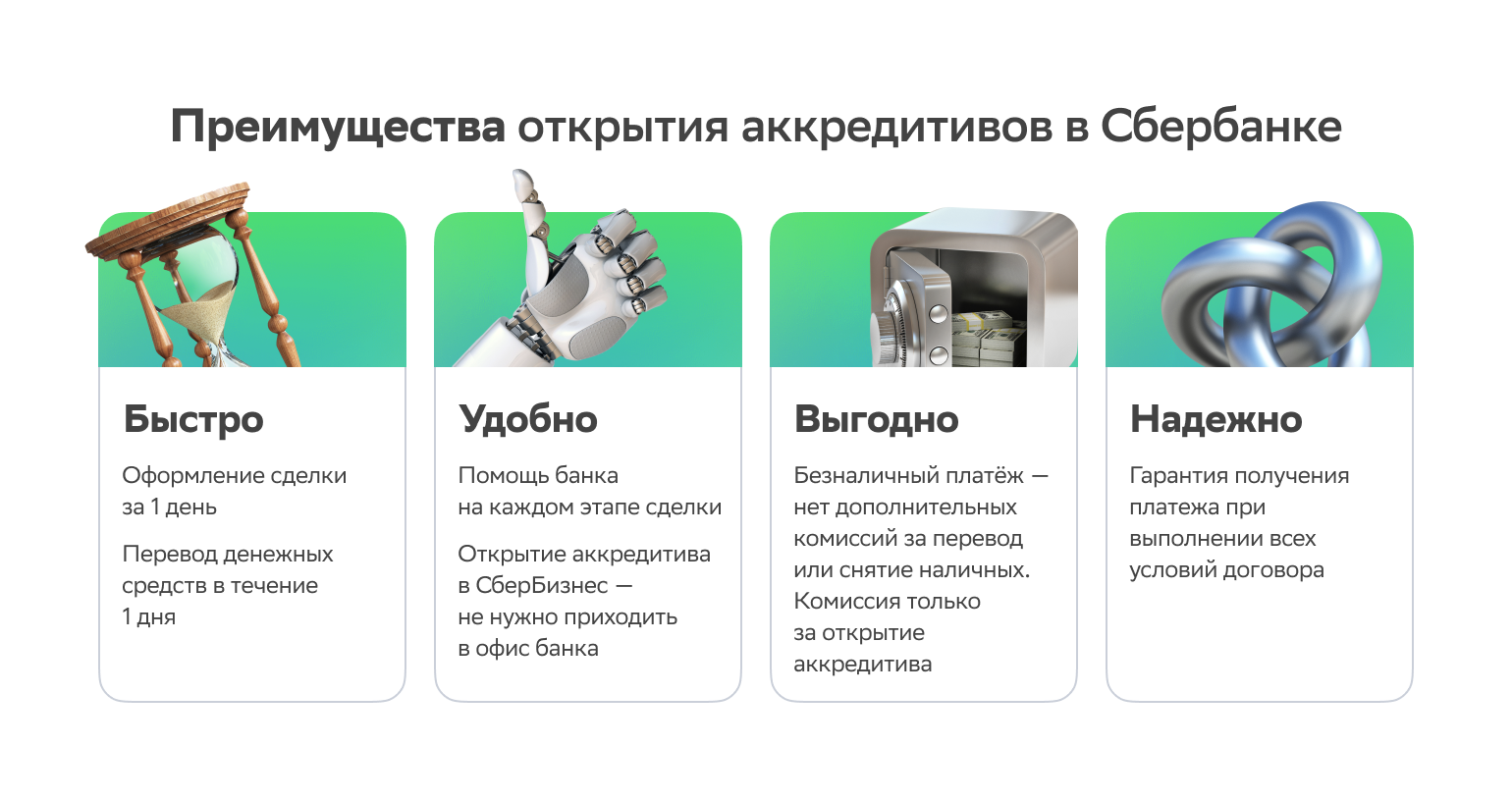 Преимущества открытия аккредитивов в Сбербанке

Быстро

Оформление сделки за 1 день

Перевод денежных средств в течение 1 дня

Удобно

Помощь банка на каждом этапе сделки

Открытие аккредитива в СберБизнес — не нужно приходить в офис банка

Выгодно

Безналичный платёж — нет дополнительных комиссий за перевод или снятие наличных. Комиссия только за открытие аккредитива

Надежно

Гарантия получения платежа при выполнении всех условий договора